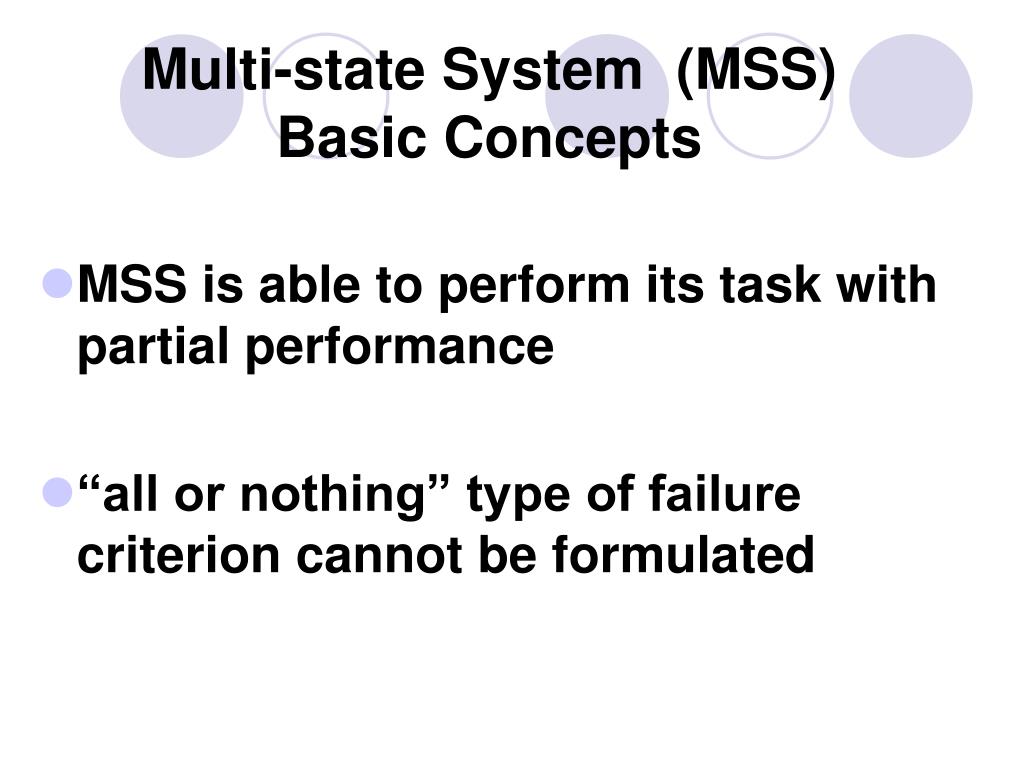 Multi-state System (MSS)
Basic Concepts

MSS is able to perform its task with partial performance

“all or nothing” type of failure criterion cannot be formulated